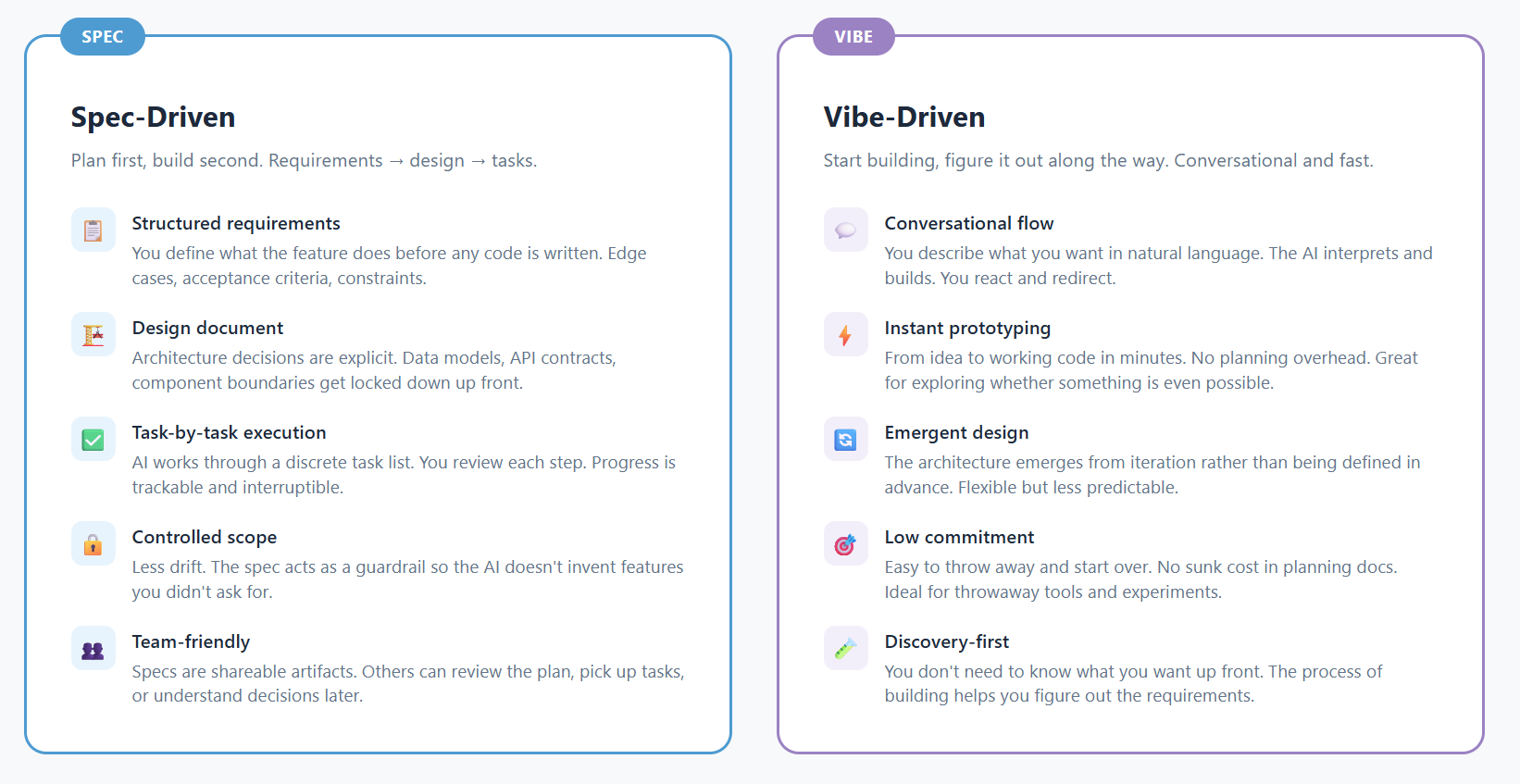 SPEC

Spec-Driven

Plan first, build second. Requirements → design → tasks.

Structured requirements

You define what the feature does before any code is written. Edge cases, acceptance criteria, constraints.

Design document

Architecture decisions are explicit. Data models, API contracts, component boundaries get locked down up front.

Task-by-task execution

AI works through a discrete task list. You review each step. Progress is trackable and interruptible.

Controlled scope

Less drift. The spec acts as a guardrail so the AI doesn't invent features you didn't ask for.

Team-friendly

Specs are shareable artifacts. Others can review the plan, pick up tasks, or understand decisions later.

VIBE

Vibe-Driven

Start building, figure it out along the way. Conversational and fast.

Conversational flow

You describe what you want in natural language. The AI interprets and builds. You react and redirect.

Instant prototyping

From idea to working code in minutes. No planning overhead. Great for exploring whether something is even possible.

Emergent design

The architecture emerges from iteration rather than being defined in advance. Flexible but less predictable.

Low commitment

Easy to throw away and start over. No sunk cost in planning docs. Ideal for throwaway tools and experiments.

Discovery-first

You don't need to know what you want up front. The process of building helps you figure out the requirements.